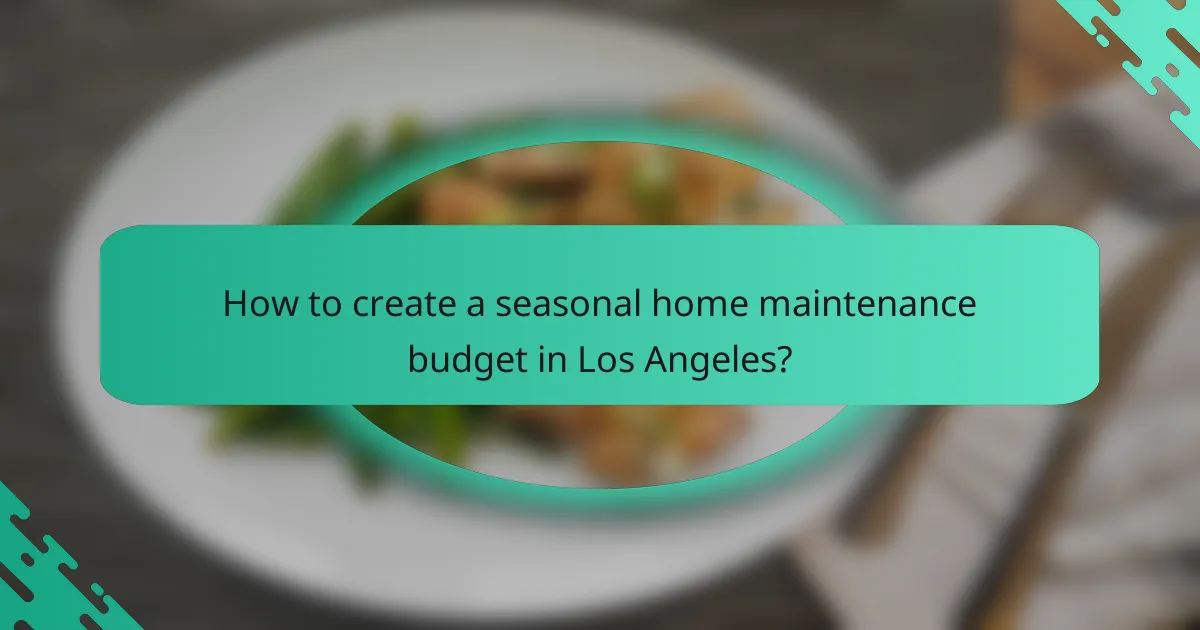 How to create a seasonal home maintenance budget in Los Angeles?